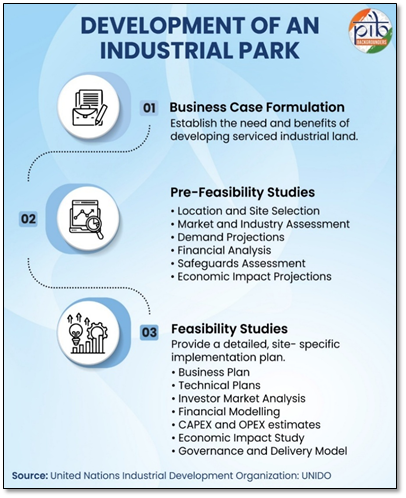 DEVELOPMENT OF AN INDUSTRIAL PARK

pib BACKGROUNDERS

01 Business Case Formulation
Establish the need and benefits of developing serviced industrial land.

02 Pre-Feasibility Studies
• Location and Site Selection
• Market and Industry Assessment
• Demand Projections
• Financial Analysis
• Safeguards Assessment
• Economic Impact Projections

03 Feasibility Studies
Provide a detailed, site- specific implementation plan.
• Business Plan
• Technical Plans
• Investor Market Analysis
• Financial Modelling
• CAPEX and OPEX estimates
• Economic Impact Study
• Governance and Delivery Model

Source: United Nations Industrial Development Organization: UNIDO